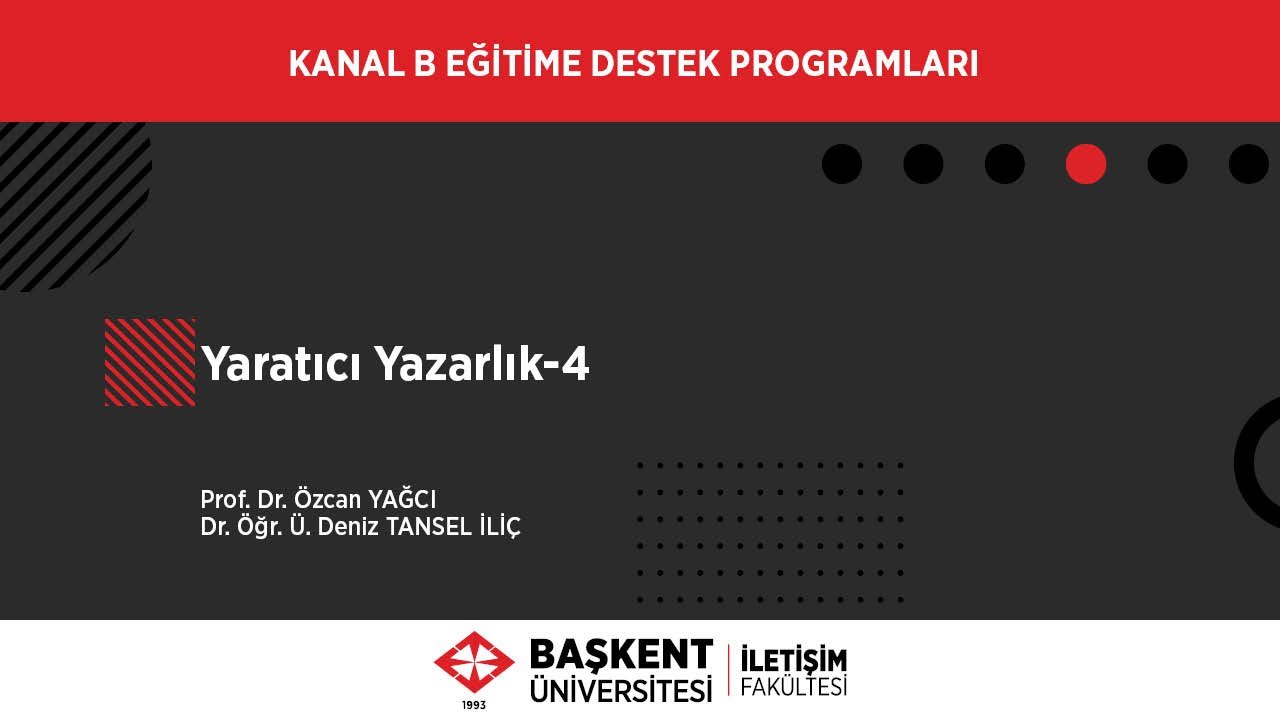 KANAL B EĞİTİME DESTEK PROGRAMLARI

Yaratıcı Yazarlık-4

Prof. Dr. Özcan YAĞCI
Dr. Öğr. Ü. Deniz TANSEL İLİÇ

1993
BAŞKENT ÜNİVERSİTESİ
İLETİŞİM FAKÜLTESİ